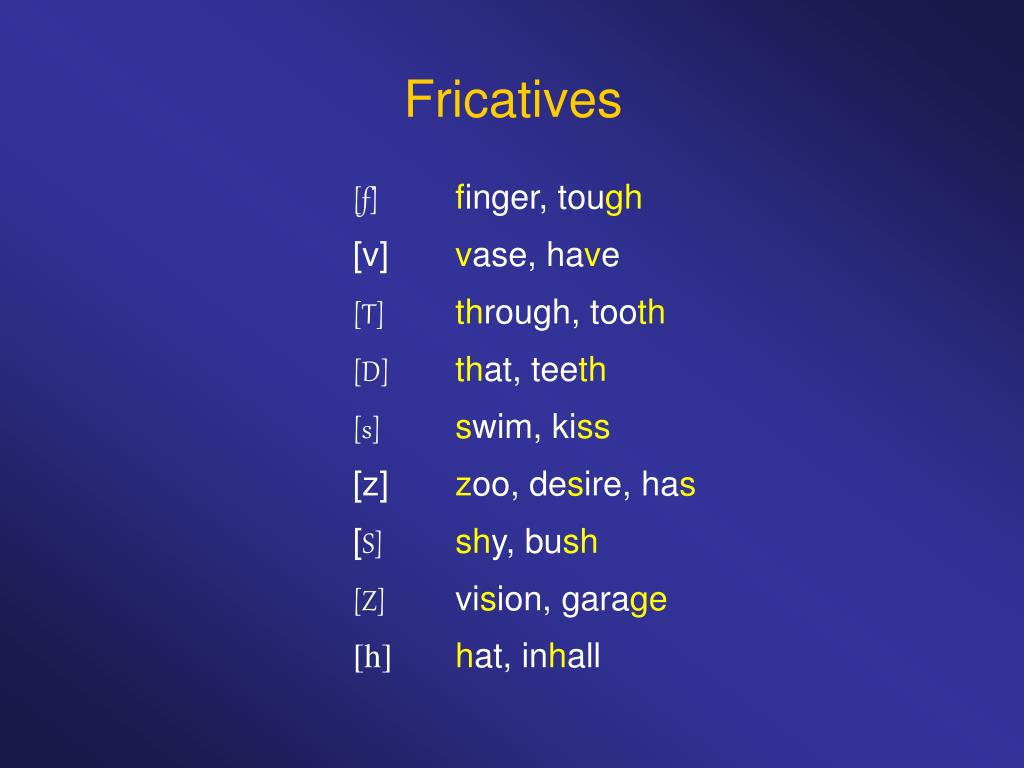 Fricatives

[f] finger, tough
[v] vase, have
[T] through, tooth
[D] that, teeth
[s] swim, kiss
[z] zoo, desire, has
[S] shy, bush
[Z] vision, garage
[h] hat, inhall